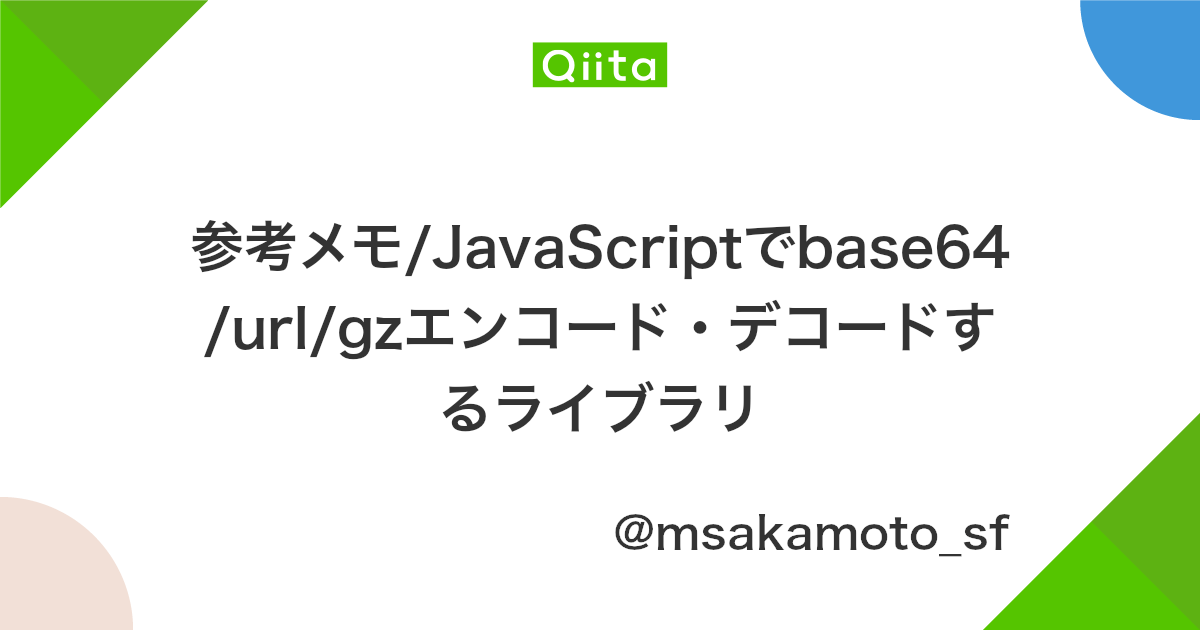 Qiita

参考メモ/JavaScriptでbase64/url/gzエンコード・デコードするライブラリ

@msakamoto_sf